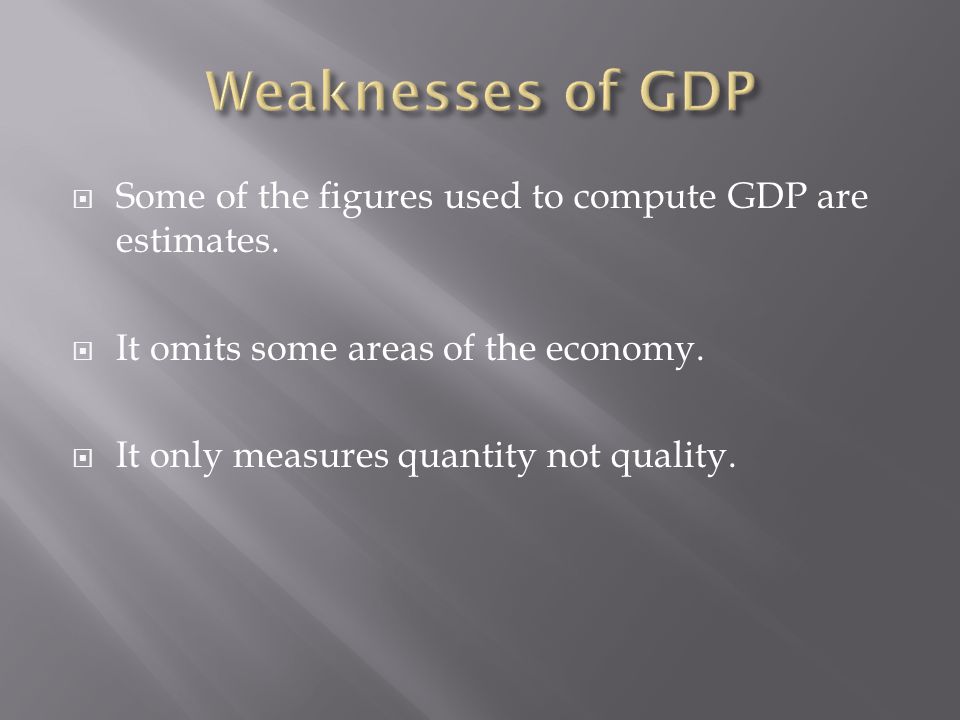 Weaknesses of GDP

Some of the figures used to compute GDP are estimates.

It omits some areas of the economy.

It only measures quantity not quality.